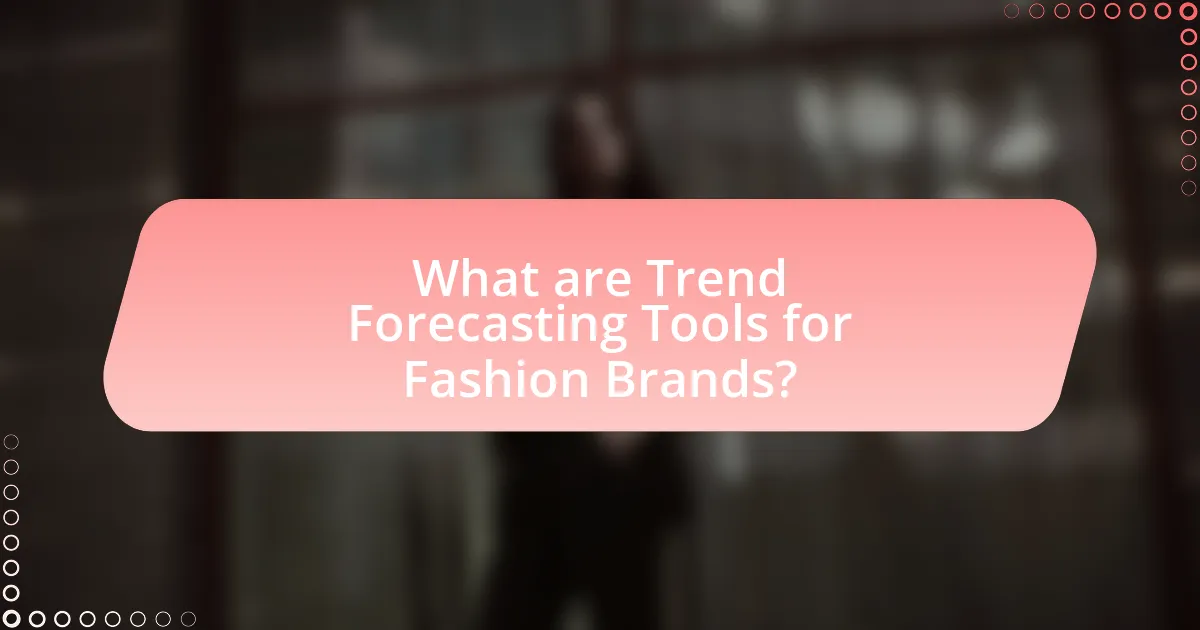 What are Trend Forecasting Tools for Fashion Brands?